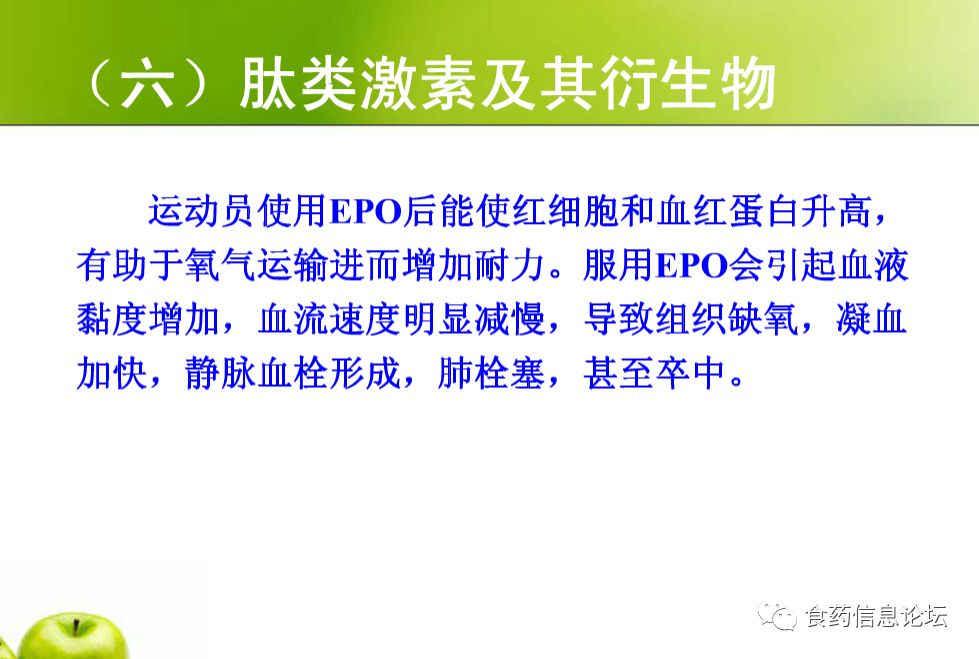 （六）肽类激素及其衍生物

运动员使用EPO后能使红细胞和血红蛋白升高，有助于氧气运输进而增加耐力。服用EPO会引起血液黏度增加，血流速度明显减慢，导致组织缺氧，凝血加快，静脉血栓形成，肺栓塞，甚至卒中。

食药信息论坛